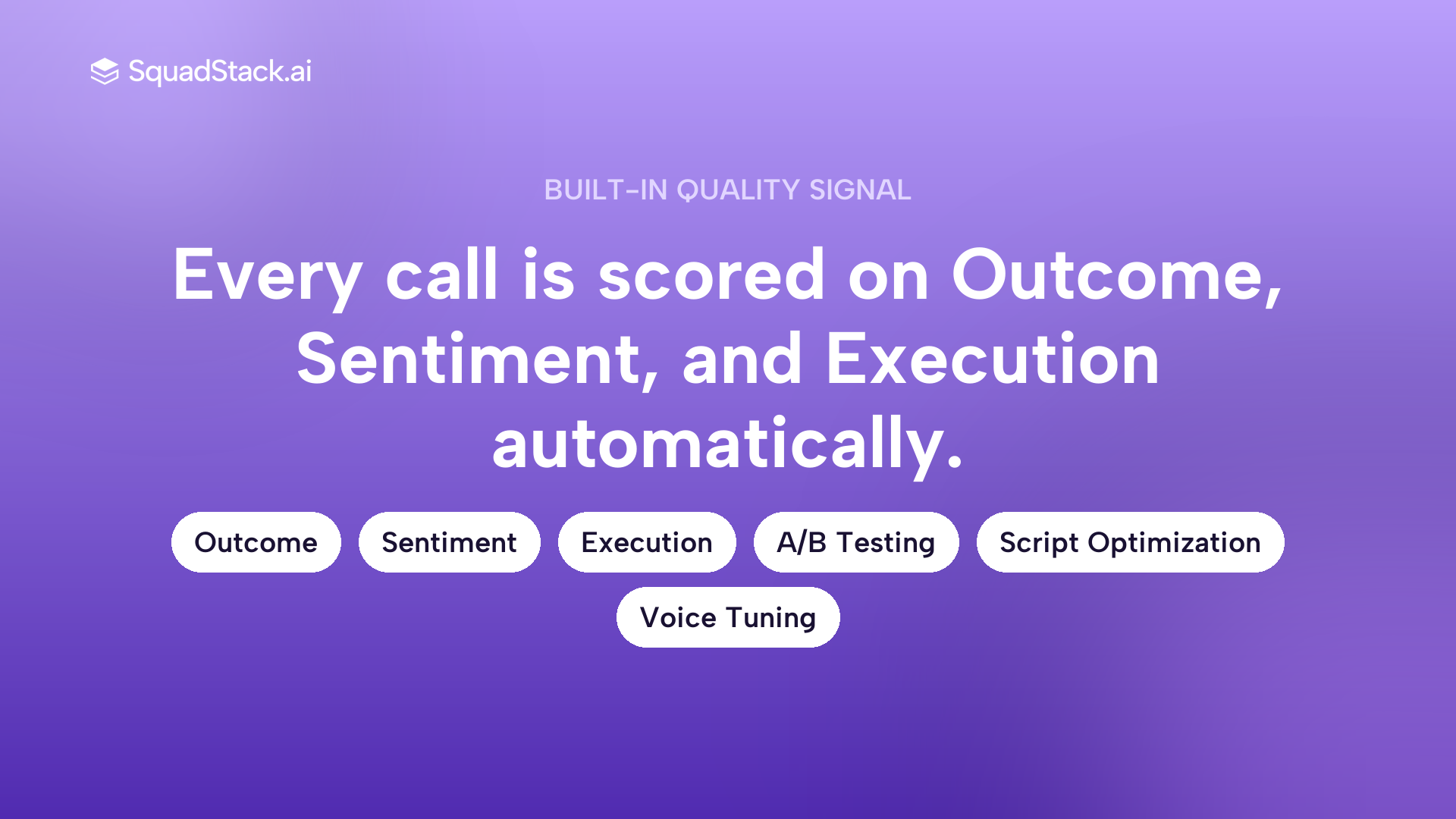 SquadStack.ai

BUILT-IN QUALITY SIGNAL

Every call is scored on Outcome, Sentiment, and Execution automatically.

Outcome

Sentiment

Execution

A/B Testing

Script Optimization

Voice Tuning